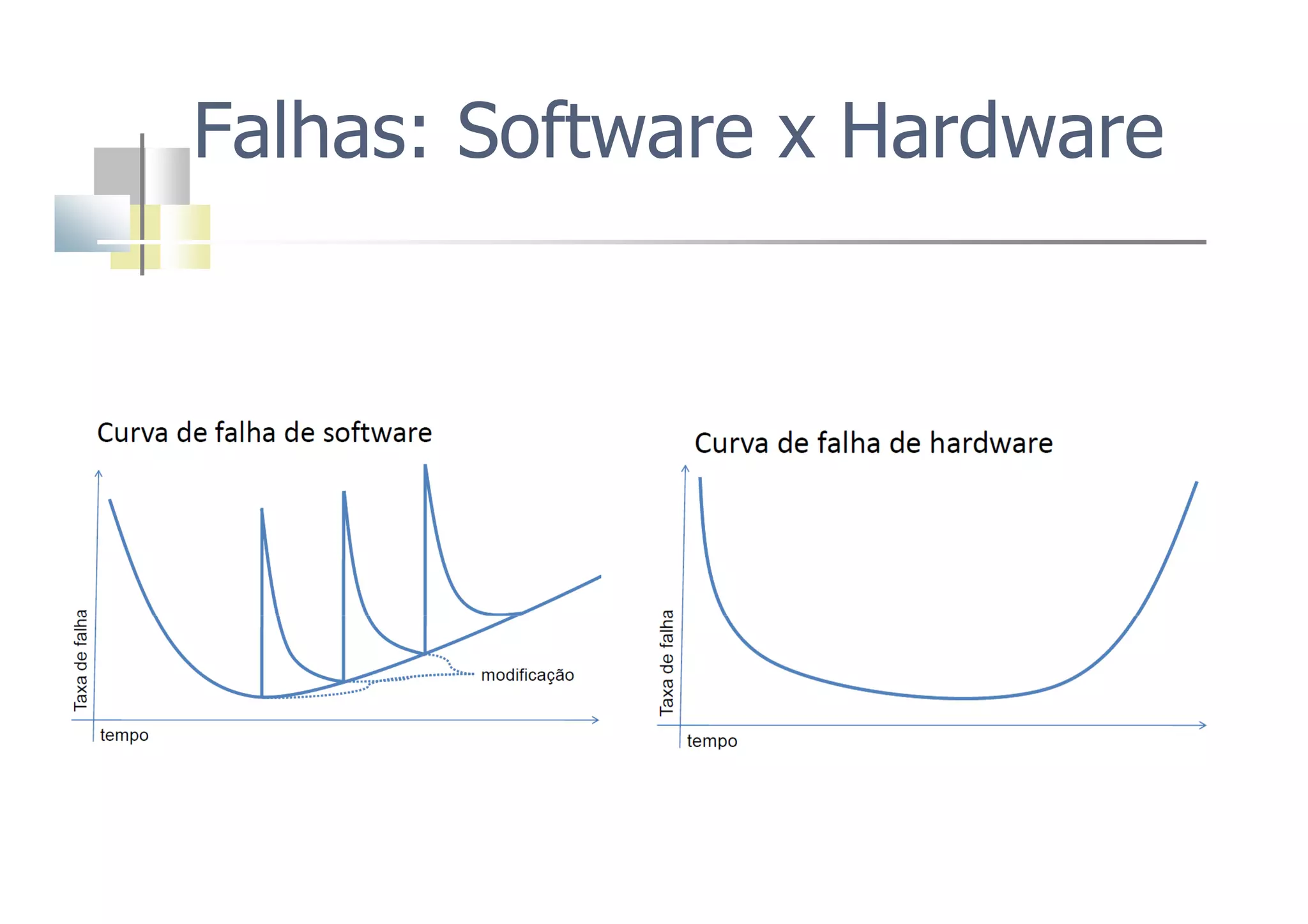 Falhas: Software x Hardware

Curva de falha de software

Taxa de falha

modificação

tempo

Curva de falha de hardware

Taxa de falha

tempo